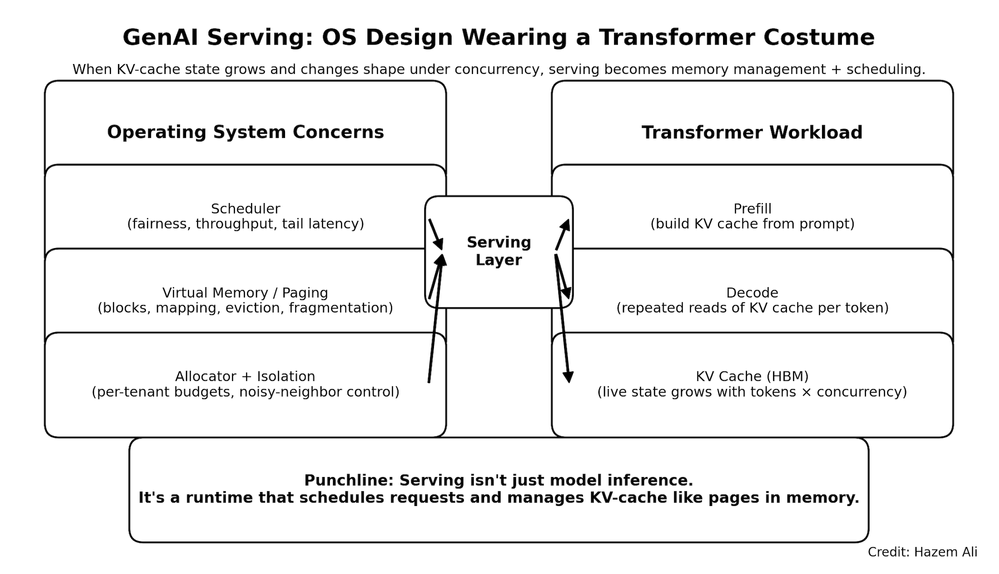 GenAI Serving: OS Design Wearing a Transformer Costume

When KV-cache state grows and changes shape under concurrency, serving becomes memory management + scheduling.

Operating System Concerns

Scheduler
(fairness, throughput, tail latency)

Virtual Memory / Paging
(blocks, mapping, eviction, fragmentation)

Allocator + Isolation
(per-tenant budgets, noisy-neighbor control)

Serving Layer

Transformer Workload

Prefill
(build KV cache from prompt)

Decode
(repeated reads of KV cache per token)

KV Cache (HBM)
(live state grows with tokens × concurrency)

Punchline: Serving isn't just model inference.
It's a runtime that schedules requests and manages KV-cache like pages in memory.

Credit: Hazem Ali